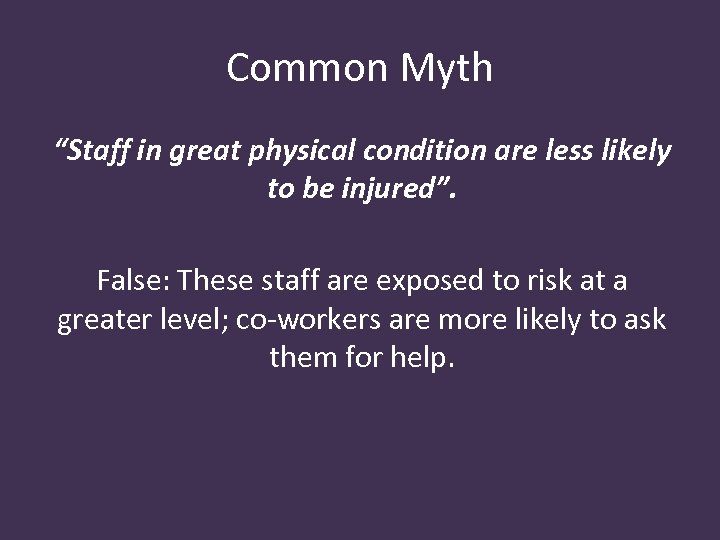 Common Myth

"Staff in great physical condition are less likely to be injured".

False: These staff are exposed to risk at a greater level; co-workers are more likely to ask them for help.